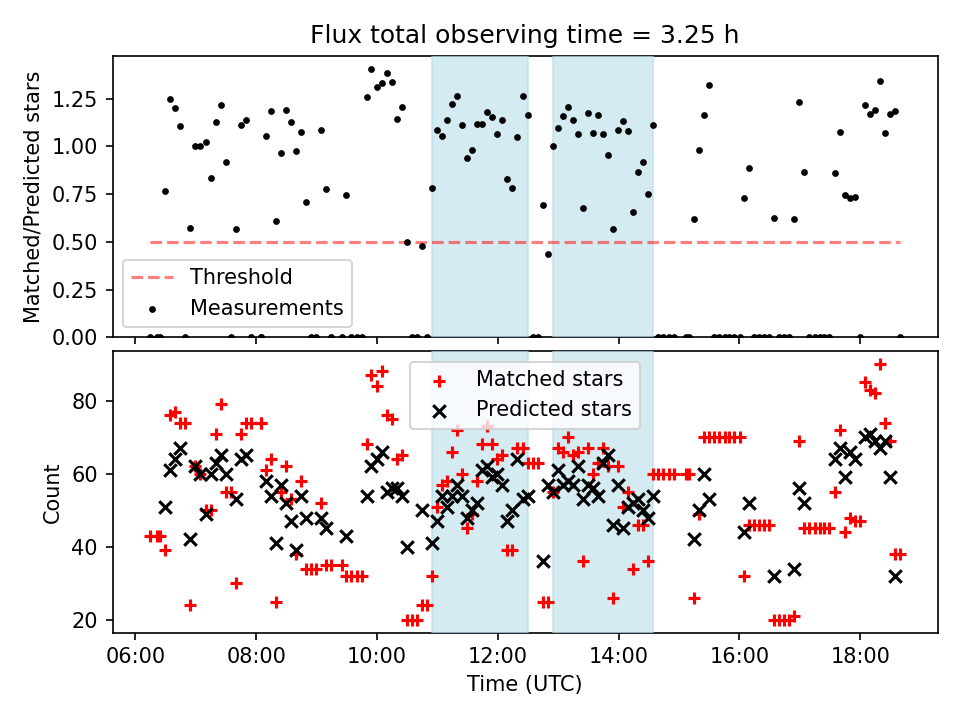 Flux total observing time = 3.25 h

Matched/Predicted stars

1.25
1.00
0.75
0.50
0.25
0.00

Threshold
Measurements

Count

80
60
40
20

Matched stars
Predicted stars

06:00 08:00 10:00 12:00 14:00 16:00 18:00

Time (UTC)